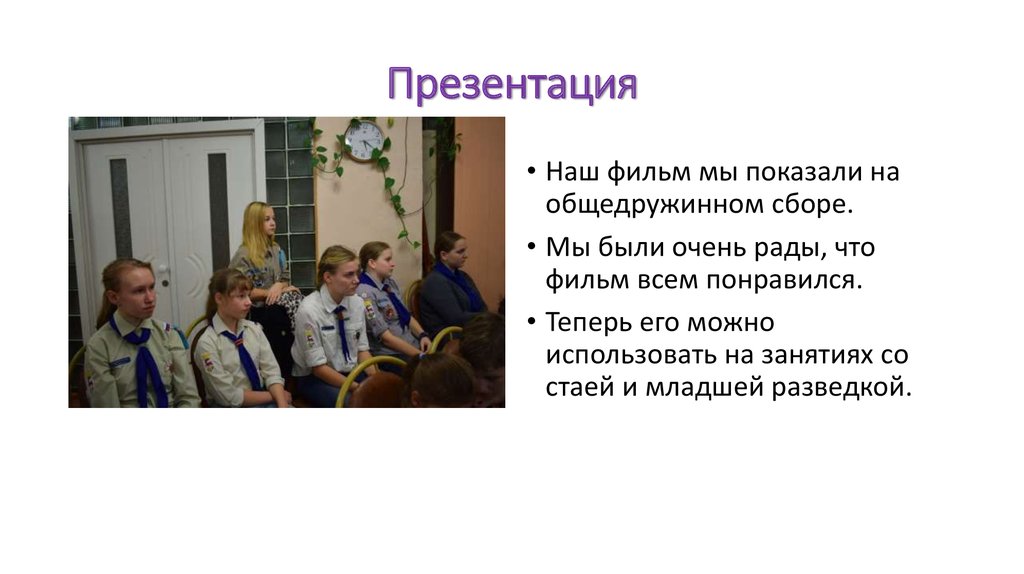 Презентация

• Наш фильм мы показали на общедружинном сборе.
• Мы были очень рады, что фильм всем понравился.
• Теперь его можно использовать на занятиях со стаей и младшей разведкой.